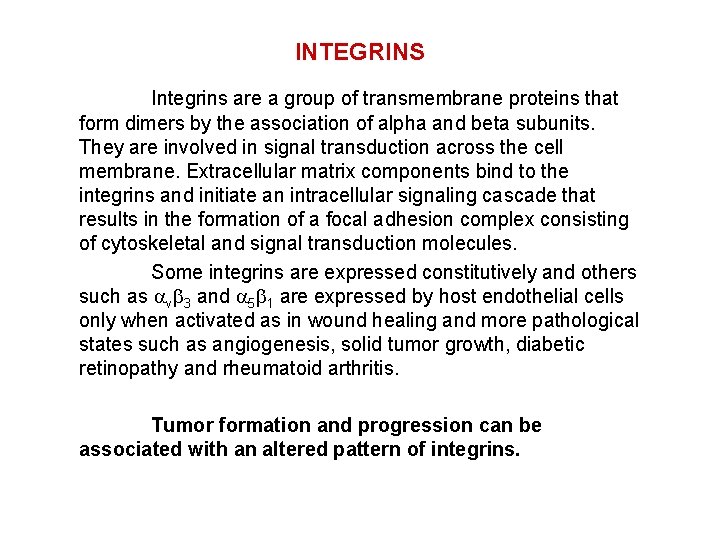 INTEGRINS

Integrins are a group of transmembrane proteins that form dimers by the association of alpha and beta subunits. They are involved in signal transduction across the cell membrane. Extracellular matrix components bind to the integrins and initiate an intracellular signaling cascade that results in the formation of a focal adhesion complex consisting of cytoskeletal and signal transduction molecules.

Some integrins are expressed constitutively and others such as $\alpha_v\beta_3$ and $\alpha_5\beta_1$ are expressed by host endothelial cells only when activated as in wound healing and more pathological states such as angiogenesis, solid tumor growth, diabetic retinopathy and rheumatoid arthritis.

Tumor formation and progression can be associated with an altered pattern of integrins.